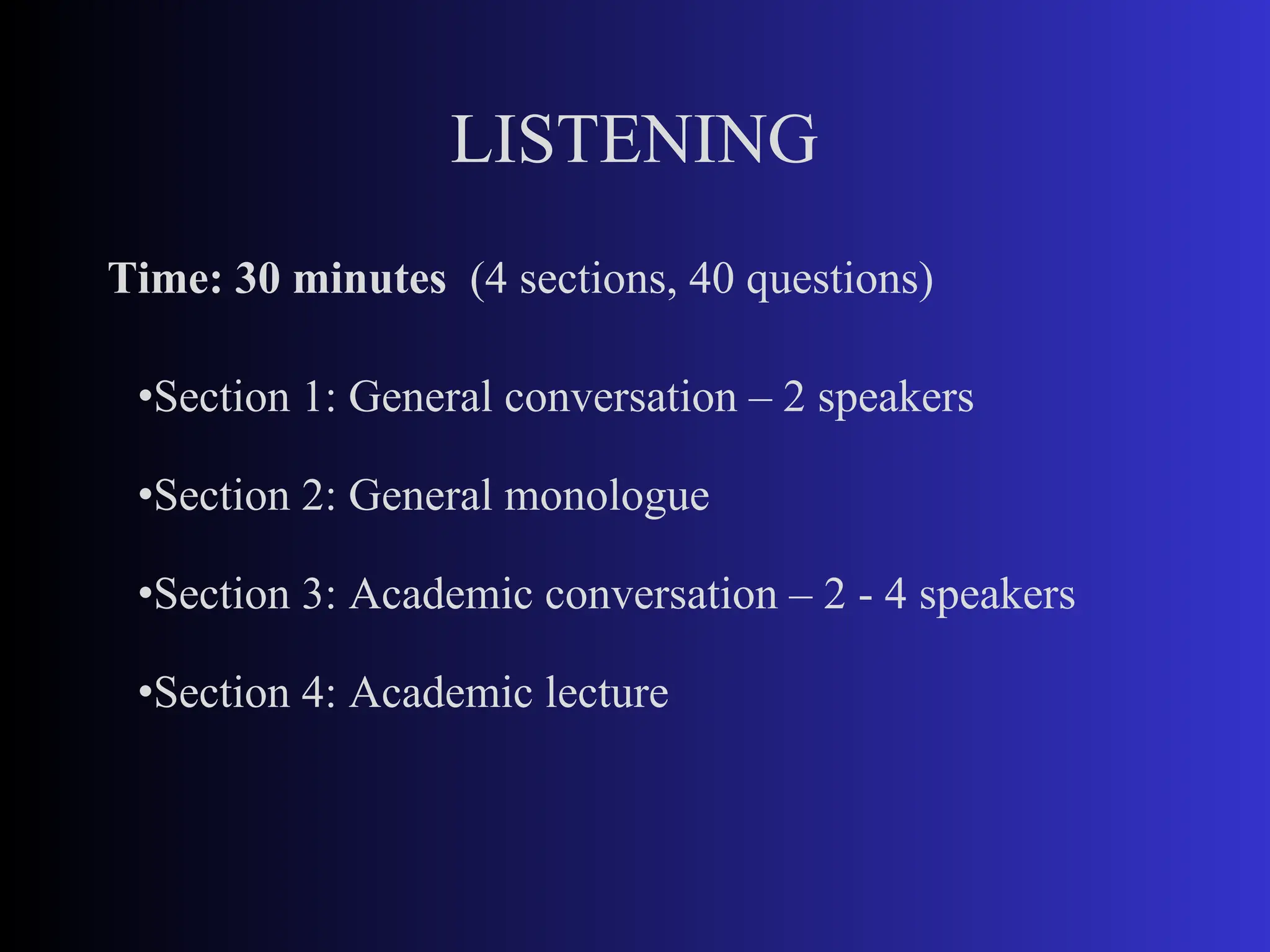 LISTENING

Time: 30 minutes (4 sections, 40 questions)

•Section 1: General conversation – 2 speakers

•Section 2: General monologue

•Section 3: Academic conversation – 2 - 4 speakers

•Section 4: Academic lecture